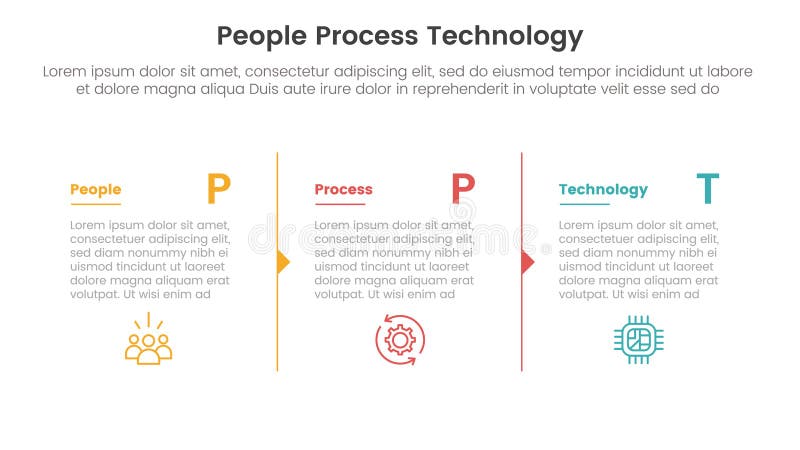 People Process Technology

Lorem ipsum dolor sit amet, consectetur adipiscing elit, sed do eiusmod tempor incididunt ut labore et dolore magna aliqua Duis aute irure dolor in reprehenderit in voluptate velit esse sed do

People
P
Lorem ipsum dolor sit amet, consectetuer adipiscing elit, sed diam nonummy nibh ei uismod tincidunt ut laoreet dolore magna aliquam erat volutpat. Ut wisi enim ad

Process
P
Lorem ipsum dolor sit amet, consectetuer adipiscing elit, sed diam nonummy nibh ei uismod tincidunt ut laoreet dolore magna aliquam erat volutpat. Ut wisi enim ad

Technology
T
Lorem ipsum dolor sit amet, consectetuer adipiscing elit, sed diam nonummy nibh ei uismod tincidunt ut laoreet dolore magna aliquam erat volutpat. Ut wisi enim ad

dreamstime